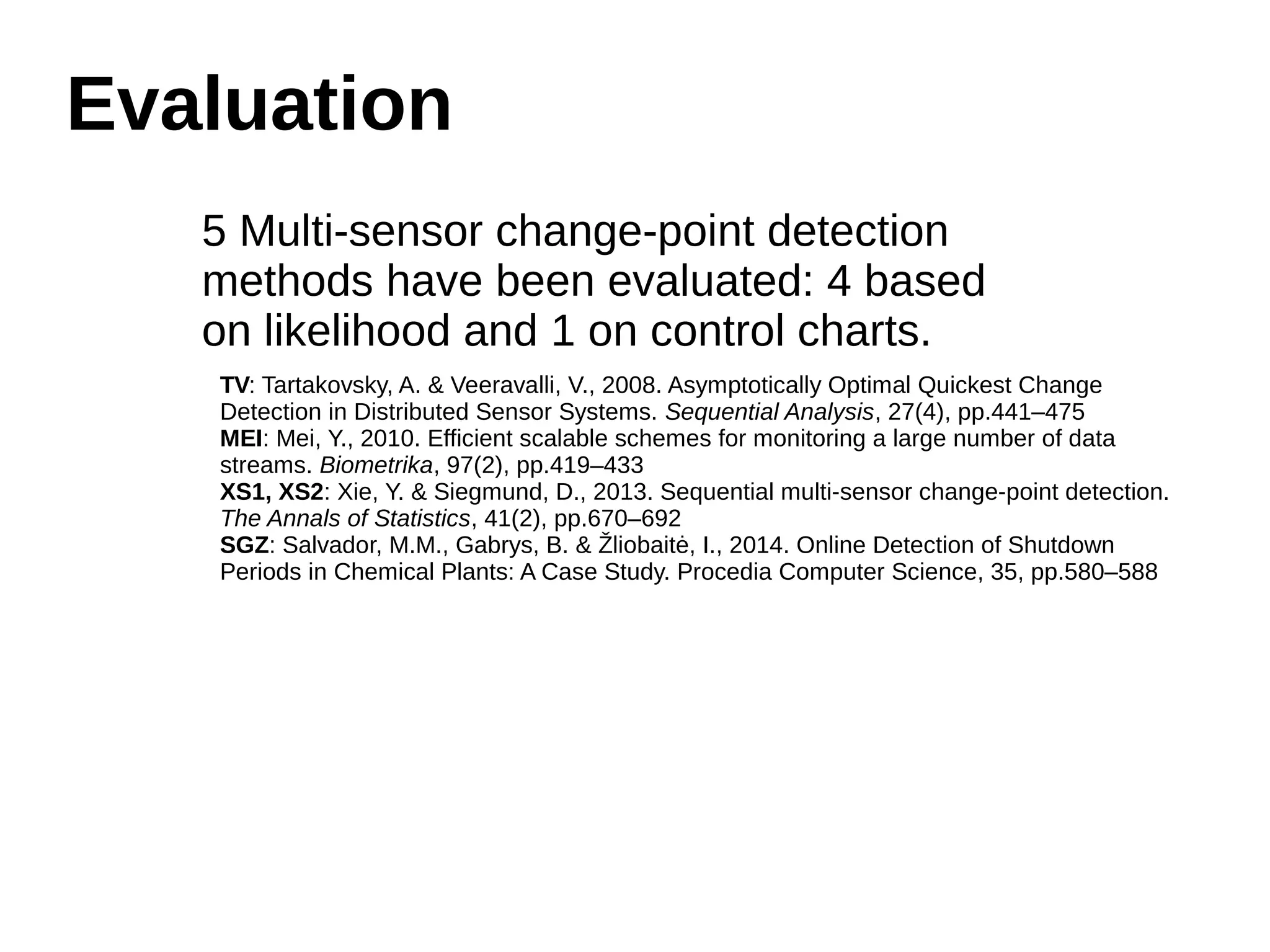 Evaluation

5 Multi-sensor change-point detection methods have been evaluated: 4 based on likelihood and 1 on control charts.

TV: Tartakovsky, A. & Veeravalli, V., 2008. Asymptotically Optimal Quickest Change Detection in Distributed Sensor Systems. Sequential Analysis, 27(4), pp.441–475
MEI: Mei, Y., 2010. Efficient scalable schemes for monitoring a large number of data streams. Biometrika, 97(2), pp.419–433
XS1, XS2: Xie, Y. & Siegmund, D., 2013. Sequential multi-sensor change-point detection. The Annals of Statistics, 41(2), pp.670–692
SGZ: Salvador, M.M., Gabrys, B. & Žliobaitė, I., 2014. Online Detection of Shutdown Periods in Chemical Plants: A Case Study. Procedia Computer Science, 35, pp.580–588